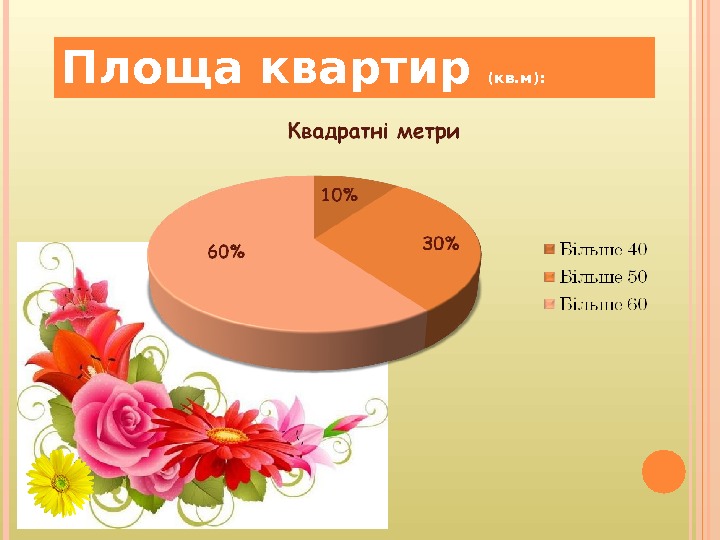 Площа квартир (кв.м):

Квадратні метри

10%

30%

60%

Більше 40
Більше 50
Більше 60